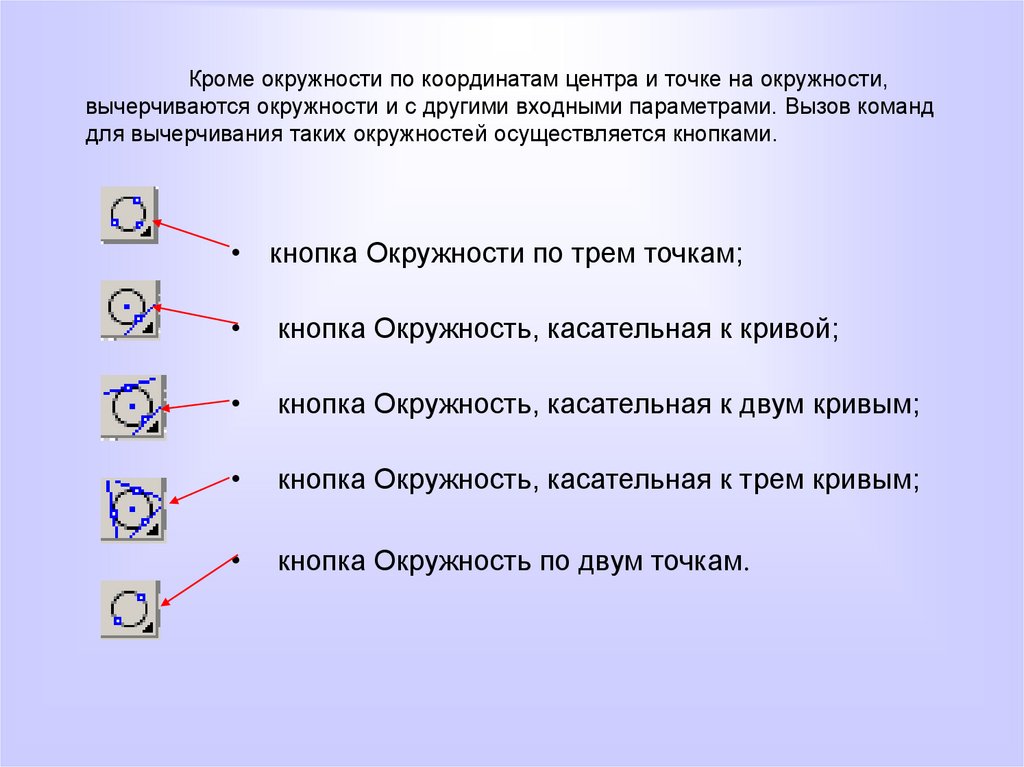 Кроме окружности по координатам центра и точке на окружности, вычерчиваются окружности и с другими входными параметрами. Вызов команд для вычерчивания таких окружностей осуществляется кнопками.

• кнопка Окружности по трем точкам;

• кнопка Окружность, касательная к кривой;

• кнопка Окружность, касательная к двум кривым;

• кнопка Окружность, касательная к трем кривым;

• кнопка Окружность по двум точкам.